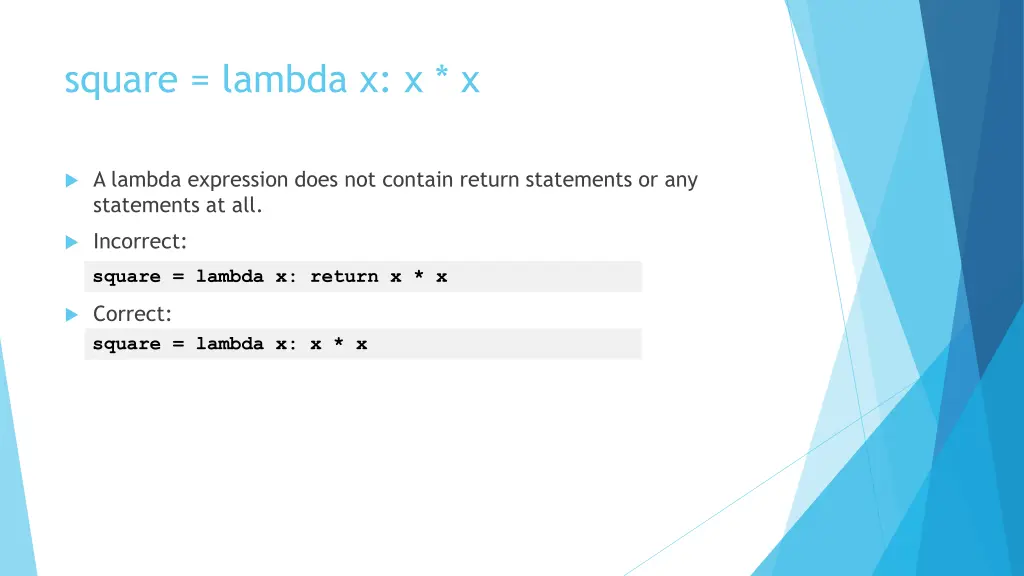 square = lambda x: x * x

A lambda expression does not contain return statements or any statements at all.

Incorrect:

square = lambda x: return x * x

Correct:

square = lambda x: x * x